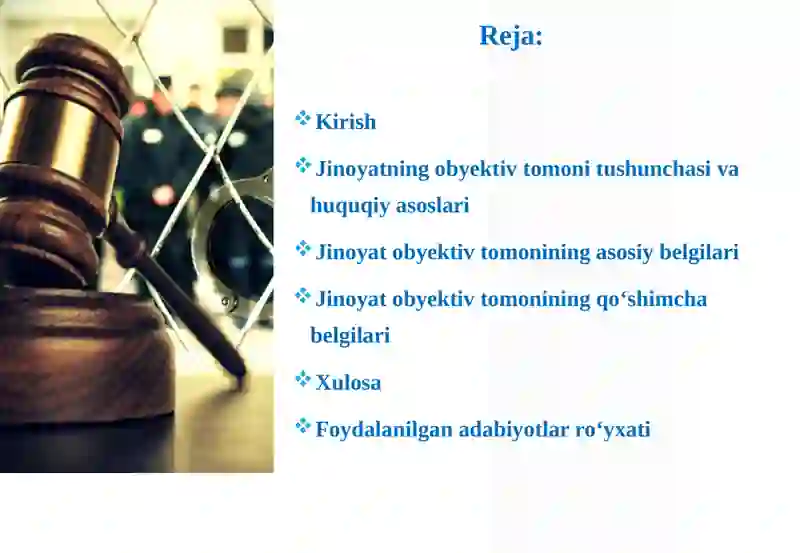 Reja:

❖ Kirish

❖ Jinoyatning obyektiv tomoni tushunchasi va huquqiy asoslari

❖ Jinoyat obyektiv tomonining asosiy belgilari

❖ Jinoyat obyektiv tomonining qo‘shimcha belgilari

❖ Xulosa

❖ Foydalanilgan adabiyotlar ro‘yxati